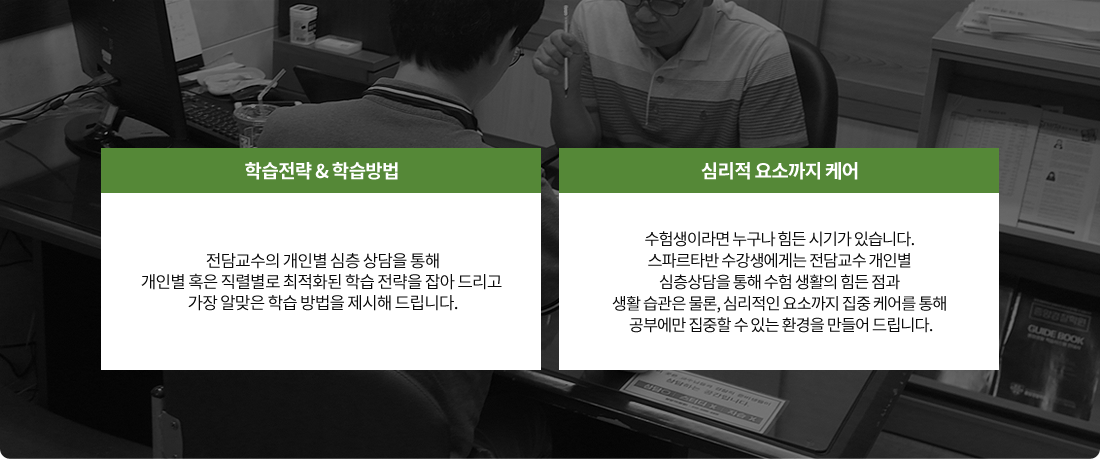 학습전략 & 학습방법

전담교수의 개인별 심층 상담을 통해
개인별 혹은 직렬별로 최적화된 학습 전략을 잡아 드리고
가장 알맞은 학습 방법을 제시해 드립니다.

심리적 요소까지 케어

수험생이라면 누구나 힘든 시기가 있습니다.
스파르타반 수강생에게는 전담교수 개인별
심층상담을 통해 수험 생활의 힘든 점과
생활 습관은 물론, 심리적인 요소까지 집중 케어를 통해
공부에만 집중할 수 있는 환경을 만들어 드립니다.

GUIDE BOOK